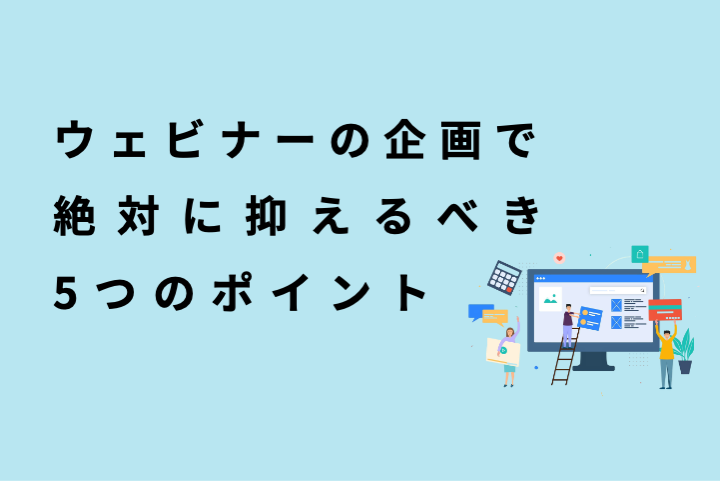 ウェビナーの企画で
絶対に抑えるべき
5つのポイント